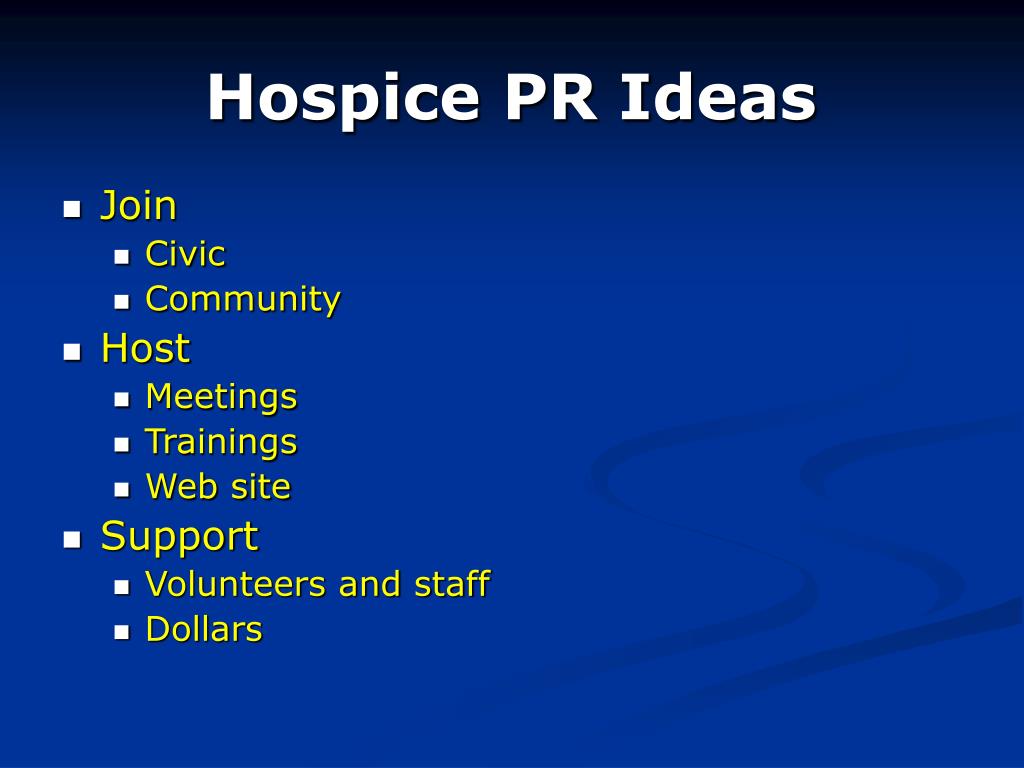 Hospice PR Ideas

- Join
  - Civic
  - Community
- Host
  - Meetings
  - Trainings
  - Web site
- Support
  - Volunteers and staff
  - Dollars